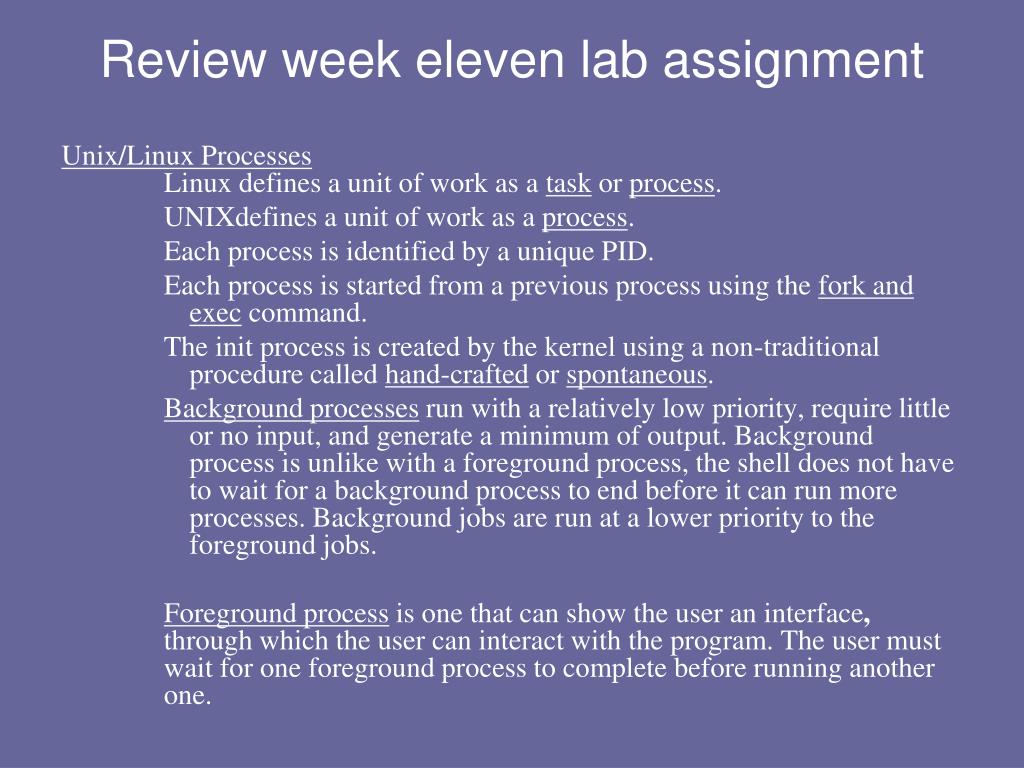 Review week eleven lab assignment

Unix/Linux Processes

Linux defines a unit of work as a task or process.

UNIXdefines a unit of work as a process.

Each process is identified by a unique PID.

Each process is started from a previous process using the fork and exec command.

The init process is created by the kernel using a non-traditional procedure called hand-crafted or spontaneous.

Background processes run with a relatively low priority, require little or no input, and generate a minimum of output. Background process is unlike with a foreground process, the shell does not have to wait for a background process to end before it can run more processes. Background jobs are run at a lower priority to the foreground jobs.

Foreground process is one that can show the user an interface, through which the user can interact with the program. The user must wait for one foreground process to complete before running another one.